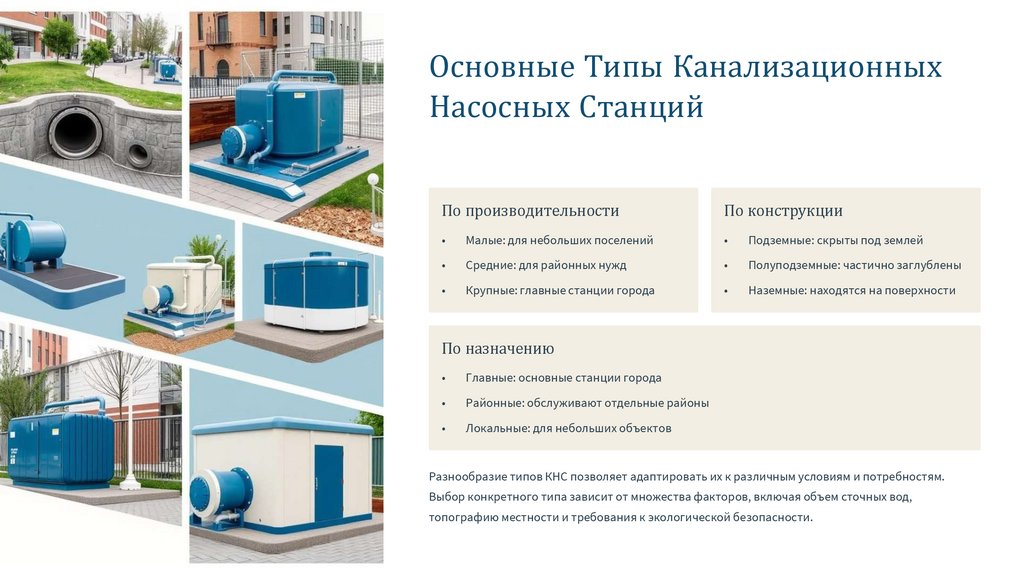 Основные Типы Канализационных Насосных Станций

По производительности

• Малые: для небольших поселений
• Средние: для районных нужд
• Крупные: главные станции города

По конструкции

• Подземные: скрыты под землей
• Полуподземные: частично заглублены
• Наземные: находятся на поверхности

По назначению

• Главные: основные станции города
• Районные: обслуживают отдельные районы
• Локальные: для небольших объектов

Разнообразие типов КНС позволяет адаптировать их к различным условиям и потребностям. Выбор конкретного типа зависит от множества факторов, включая объем сточных вод, топографию местности и требования к экологической безопасности.